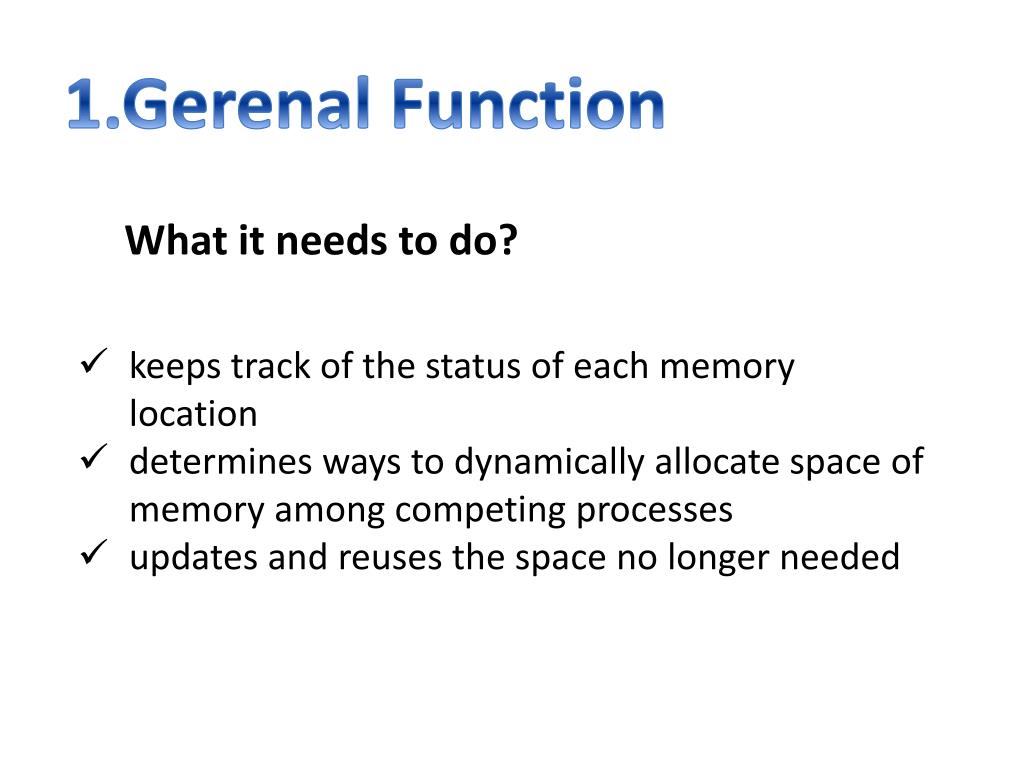 1.Gerenal Function

What it needs to do?

✓ keeps track of the status of each memory location
✓ determines ways to dynamically allocate space of memory among competing processes
✓ updates and reuses the space no longer needed